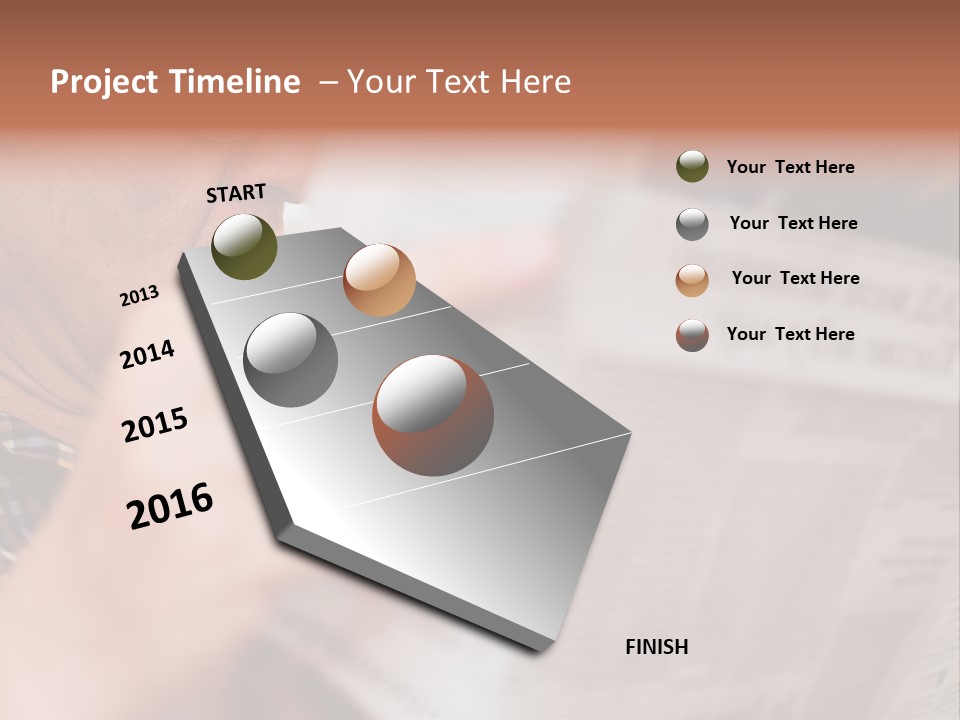 Project Timeline – Your Text Here

START

2013

2014

2015

2016

FINISH

Your Text Here

Your Text Here

Your Text Here

Your Text Here